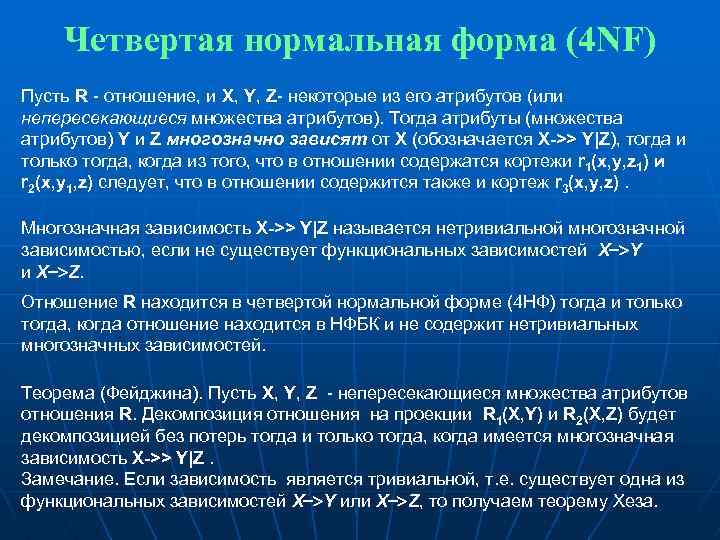 Четвертая нормальная форма (4NF)

Пусть R - отношение, и X, Y, Z- некоторые из его атрибутов (или непересекающиеся множества атрибутов). Тогда атрибуты (множества атрибутов) Y и Z многозначно зависят от X (обозначается X->> Y|Z), тогда и только тогда, когда из того, что в отношении содержатся кортежи $r_1(x,y,z_1)$ и $r_2(x,y_1,z)$ следует, что в отношении содержится также и кортеж $r_3(x,y,z)$ .

Многозначная зависимость X->> Y|Z называется нетривиальной многозначной зависимостью, если не существует функциональных зависимостей X–>Y и X–>Z.

Отношение R находится в четвертой нормальной форме (4НФ) тогда и только тогда, когда отношение находится в НФБК и не содержит нетривиальных многозначных зависимостей.

Теорема (Фейджина). Пусть X, Y, Z - непересекающиеся множества атрибутов отношения R. Декомпозиция отношения на проекции $R_1(X,Y)$ и $R_2(X,Z)$ будет декомпозицией без потерь тогда и только тогда, когда имеется многозначная зависимость X->> Y|Z .
Замечание. Если зависимость является тривиальной, т.е. существует одна из функциональных зависимостей X–>Y или X–>Z, то получаем теорему Хеза.